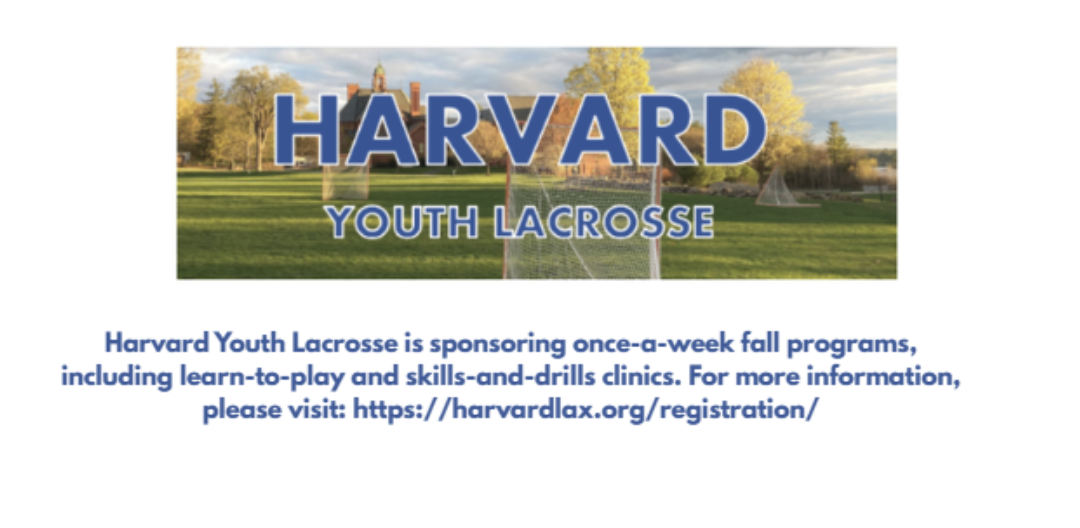 HARVARD
YOUTH LACROSSE

Harvard Youth Lacrosse is sponsoring once-a-week fall programs, including learn-to-play and skills-and-drills clinics. For more information, please visit: https://harvardlax.org/registration/